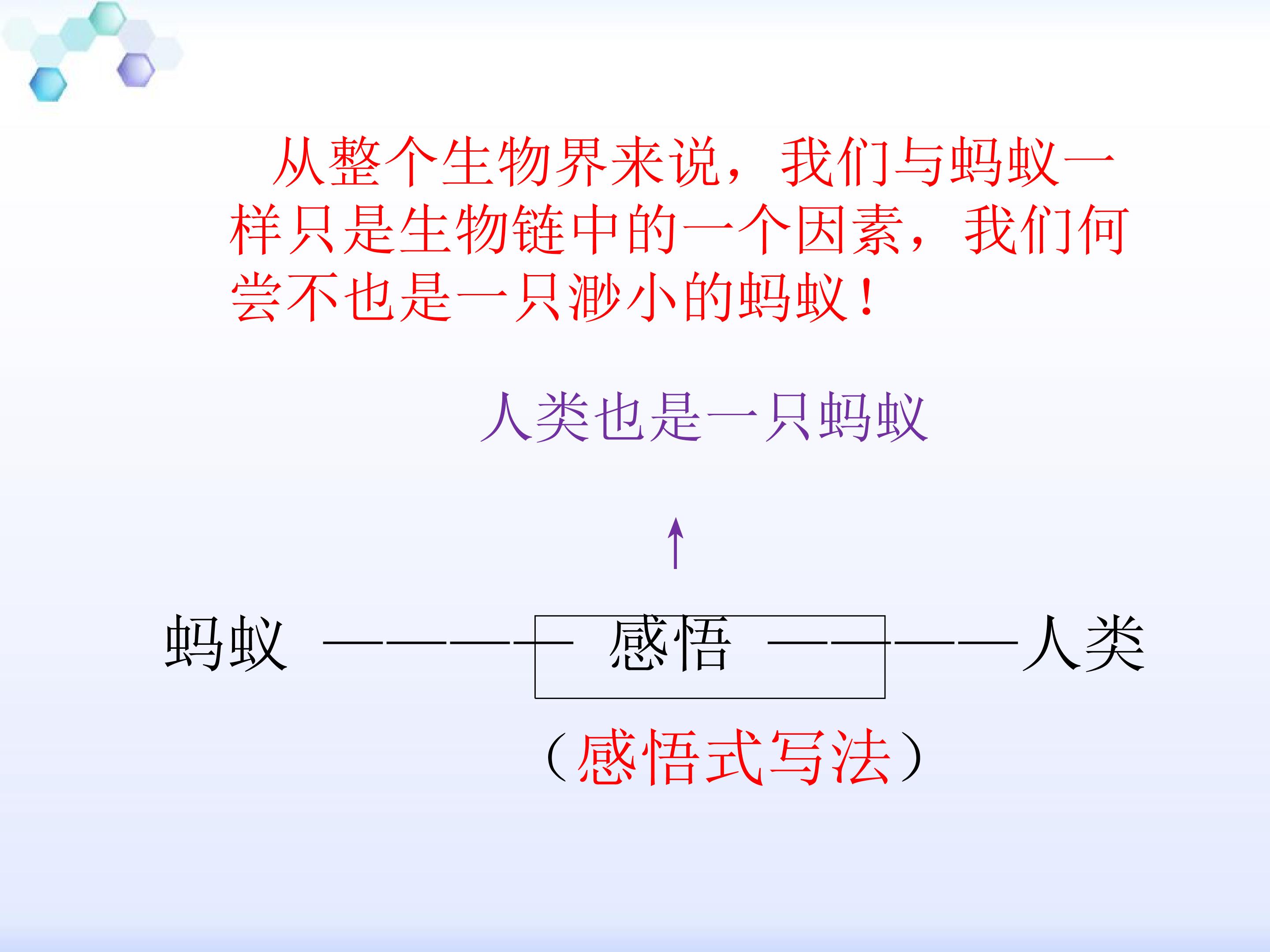 从整个生物界来说，我们与蚂蚁一样只是生物链中的一个因素，我们何尝不也是一只渺小的蚂蚁！

人类也是一只蚂蚁

↑

蚂蚁 ———— 感悟 ————人类

（感悟式写法）